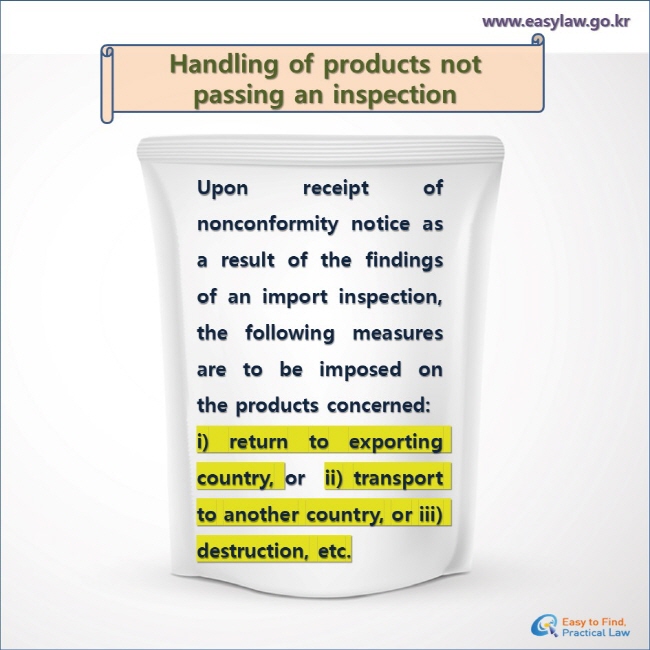 www.easylaw.go.kr

Handling of products not passing an inspection

Upon receipt of nonconformity notice as a result of the findings of an import inspection, the following measures are to be imposed on the products concerned: i) return to exporting country, or ii) transport to another country, or iii) destruction, etc.

Easy to Find, Practical Law